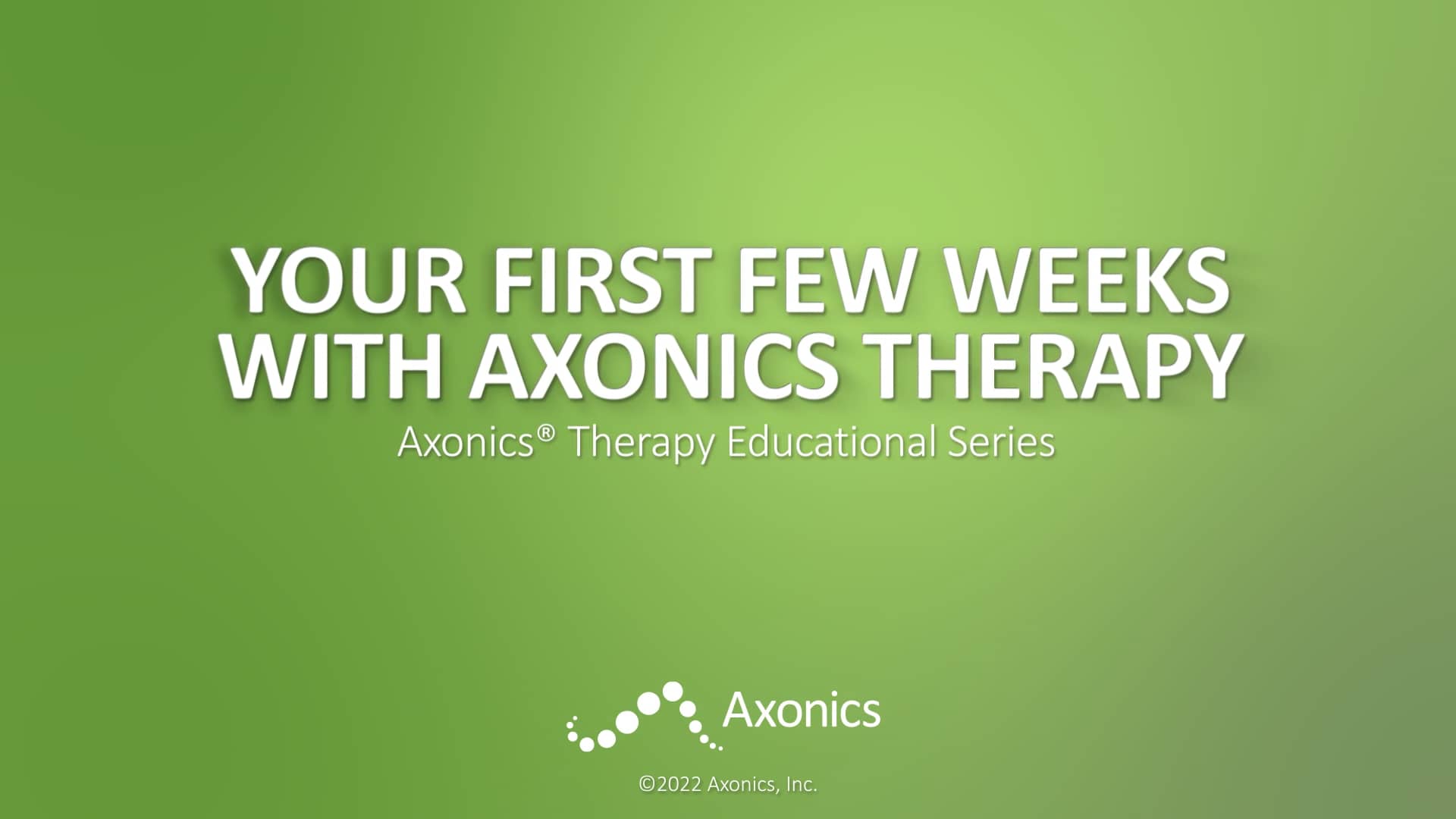 YOUR FIRST FEW WEEKS WITH AXONICS THERAPY

Axonics® Therapy Educational Series

Axonics

©2022 Axonics, Inc.